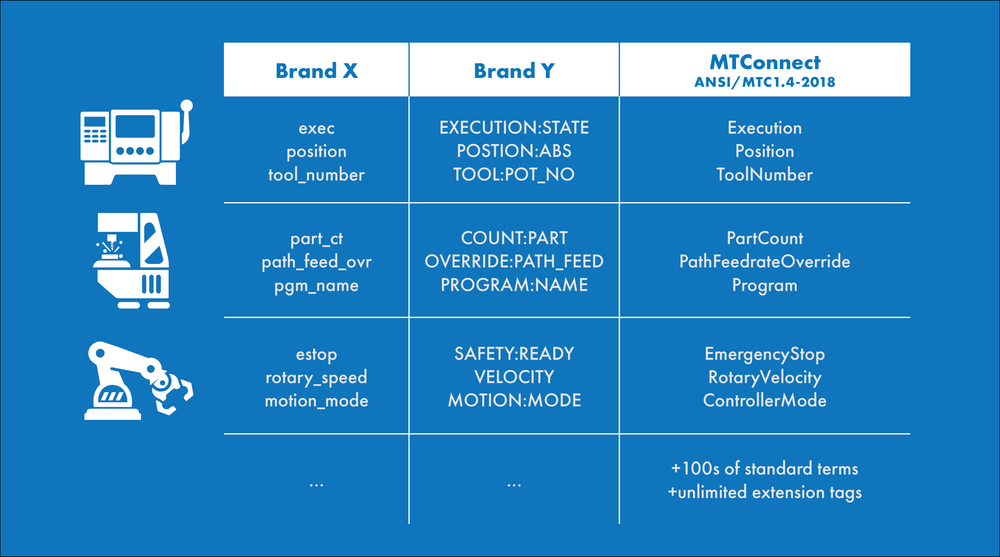 | Brand X | Brand Y | MTConnect ANSI/MTC1.4-2018 |
|---|---|---|
| exec position tool_number | EXECUTION:STATE POSTION:ABS TOOL:POT_NO | Execution Position ToolNumber |
| part_ct path_feed_ovr pgm_name | COUNT:PART OVERRIDE:PATH_FEED PROGRAM:NAME | PartCount PathFeedrateOverride Program |
| estop rotary_speed motion_mode | SAFETY:READY VELOCITY MOTION:MODE | EmergencyStop RotaryVelocity ControllerMode |
| ... | ... | +100s of standard terms +unlimited extension tags |